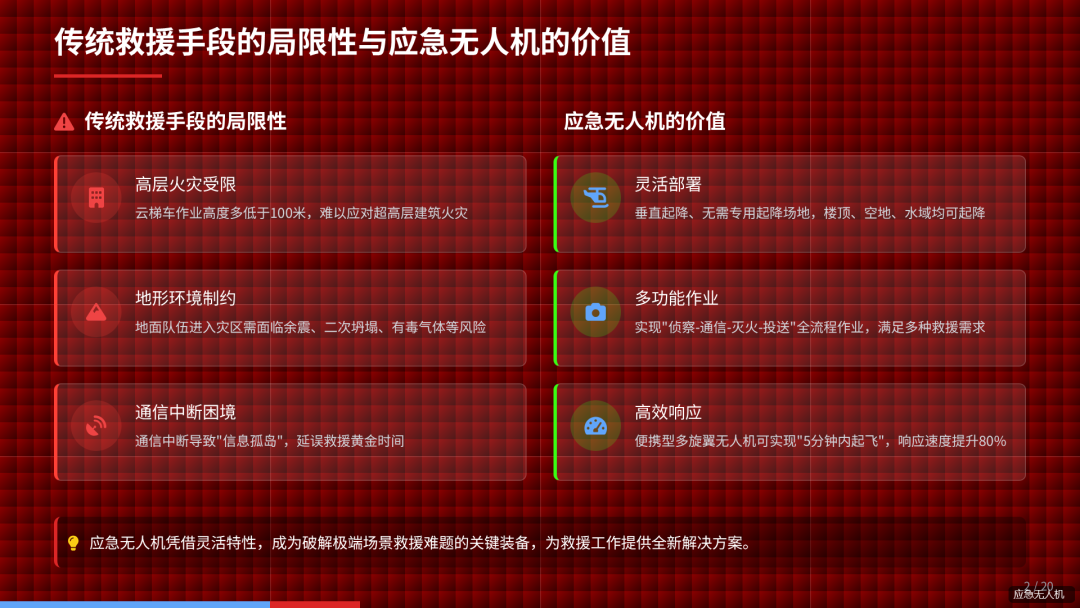 传统救援手段的局限性与应急无人机的价值

传统救援手段的局限性

高层火灾受限
云梯车作业高度多低于100米，难以应对超高层建筑火灾

地形环境制约
地面队伍进入灾区需面临余震、二次坍塌、有毒气体等风险

通信中断困境
通信中断导致"信息孤岛"，延误救援黄金时间

应急无人机的价值

灵活部署
垂直起降、无需专用起降场地，楼顶、空地、水域均可起降

多功能作业
实现"侦察-通信-灭火-投送"全流程作业，满足多种救援需求

高效响应
便携型多旋翼无人机可实现"5分钟内起飞"，响应速度提升80%

应急无人机凭借灵活特性，成为破解极端场景救援难题的关键装备，为救援工作提供全新解决方案。

2 / 20
应急无人机